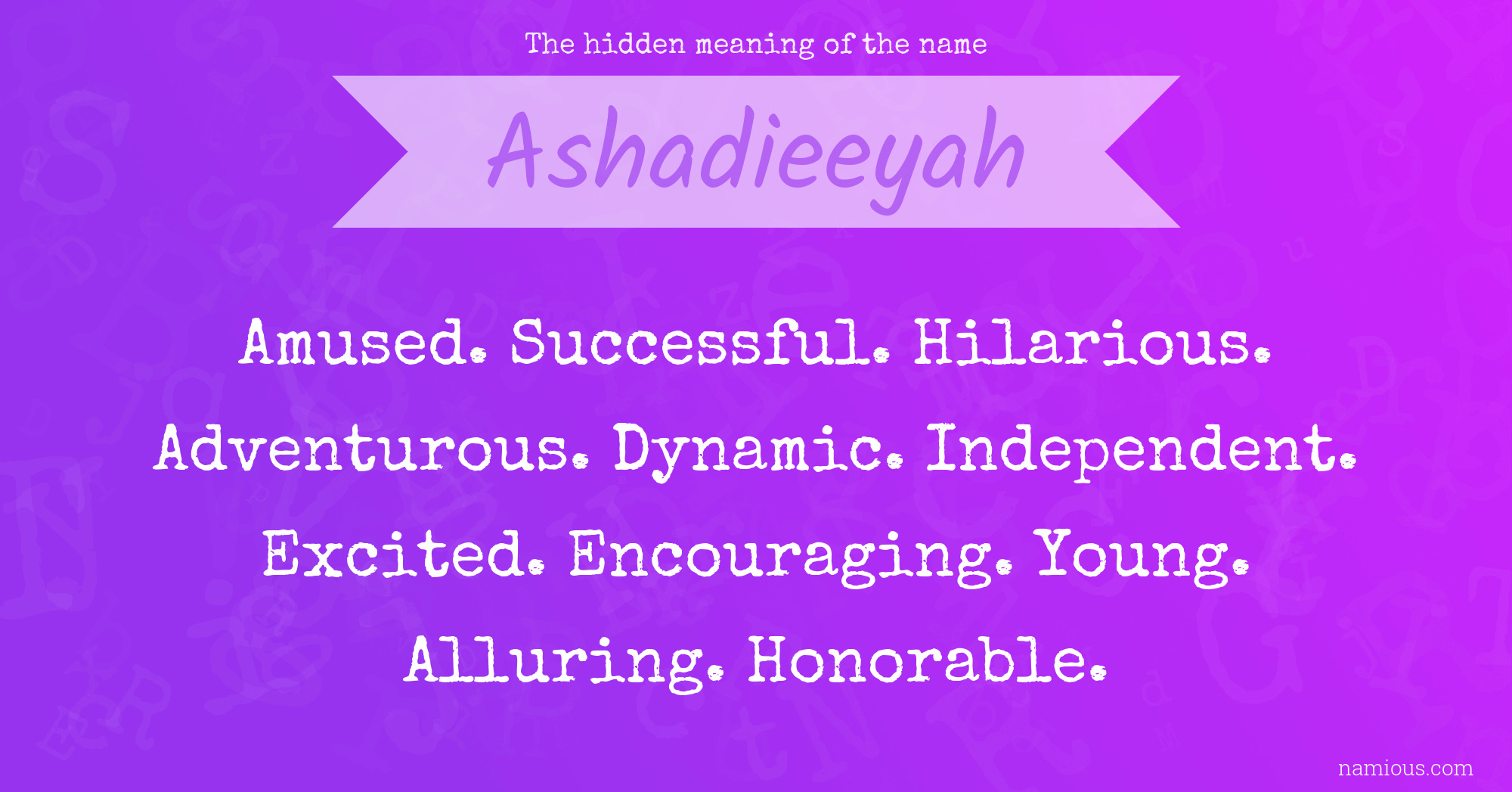 The hidden meaning of the name

Ashadieeyah

Amused. Successful. Hilarious. Adventurous. Dynamic. Independent. Excited. Encouraging. Young. Alluring. Honorable.

namious.com